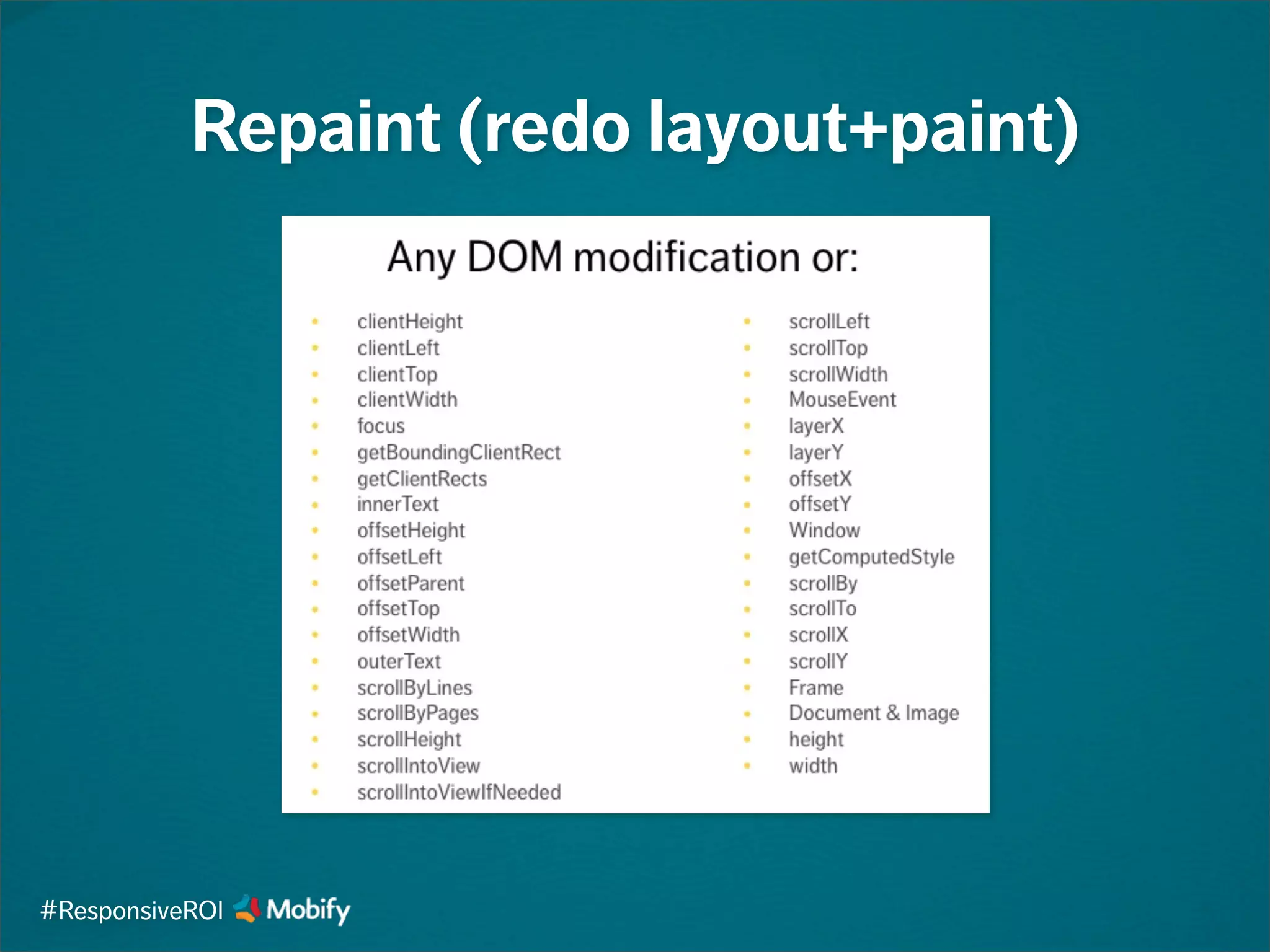 Repaint (redo layout+paint)

Any DOM modification or:

- clientHeight
- clientLeft
- clientTop
- clientWidth
- focus
- getBoundingClientRect
- getClientRects
- innerText
- offsetHeight
- offsetLeft
- offsetParent
- offsetTop
- offsetWidth
- outerText
- scrollByLines
- scrollByPages
- scrollHeight
- scrollIntoView
- scrollIntoViewIfNeeded

- scrollLeft
- scrollTop
- scrollWidth
- MouseEvent
- layerX
- layerY
- offsetX
- offsetY
- Window
- getComputedStyle
- scrollBy
- scrollTo
- scrollX
- scrollY
- Frame
- Document & Image
- height
- width

#ResponsiveROI Mobify